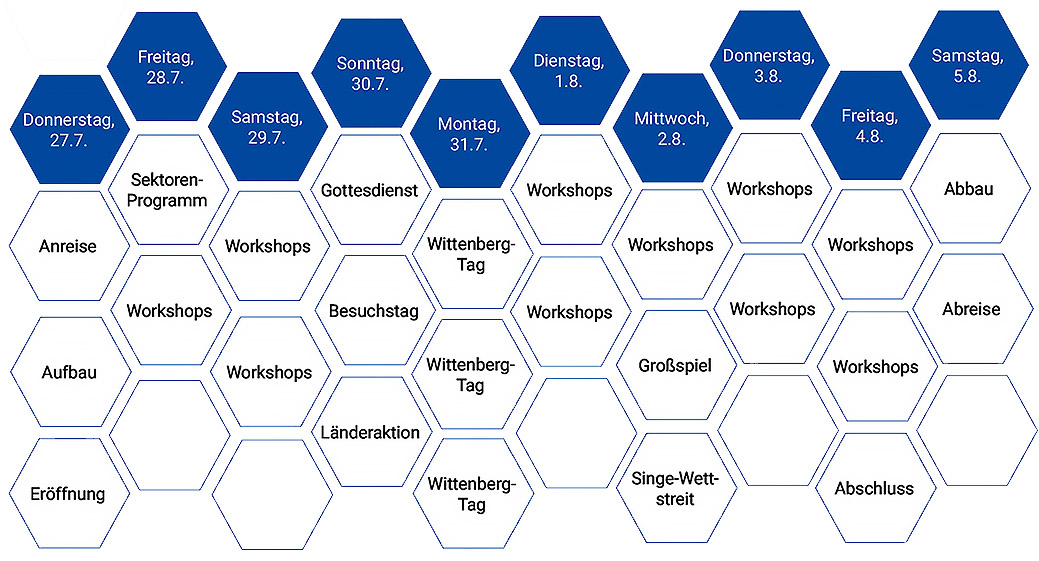 Donnerstag, 27.7.

Anreise

Aufbau

Eröffnung

Freitag, 28.7.

Sektoren-Programm

Workshops

Samstag, 29.7.

Workshops

Workshops

Sonntag, 30.7.

Gottesdienst

Besuchstag

Länderaktion

Montag, 31.7.

Wittenberg-Tag

Wittenberg-Tag

Wittenberg-Tag

Dienstag, 1.8.

Workshops

Workshops

Mittwoch, 2.8.

Workshops

Großspiel

Singe-Wettstreit

Donnerstag, 3.8.

Workshops

Workshops

Freitag, 4.8.

Workshops

Workshops

Abschluss

Samstag, 5.8.

Abbau

Abreise